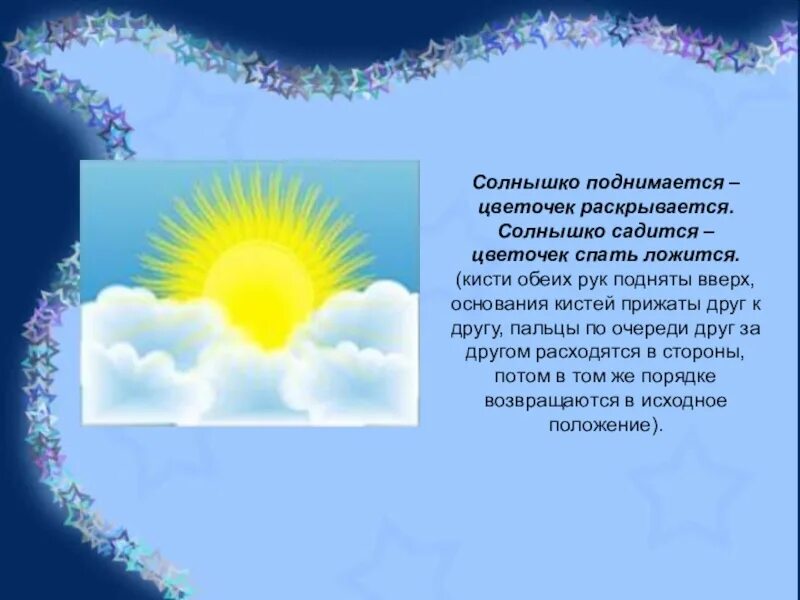 Солнышко поднимается –
цветочек раскрывается.
Солнышко садится –
цветочек спать ложится.
(кисти обеих рук подняты вверх, основания кистей прижаты друг к другу, пальцы по очереди друг за другом расходятся в стороны, потом в том же порядке возвращаются в исходное положение).